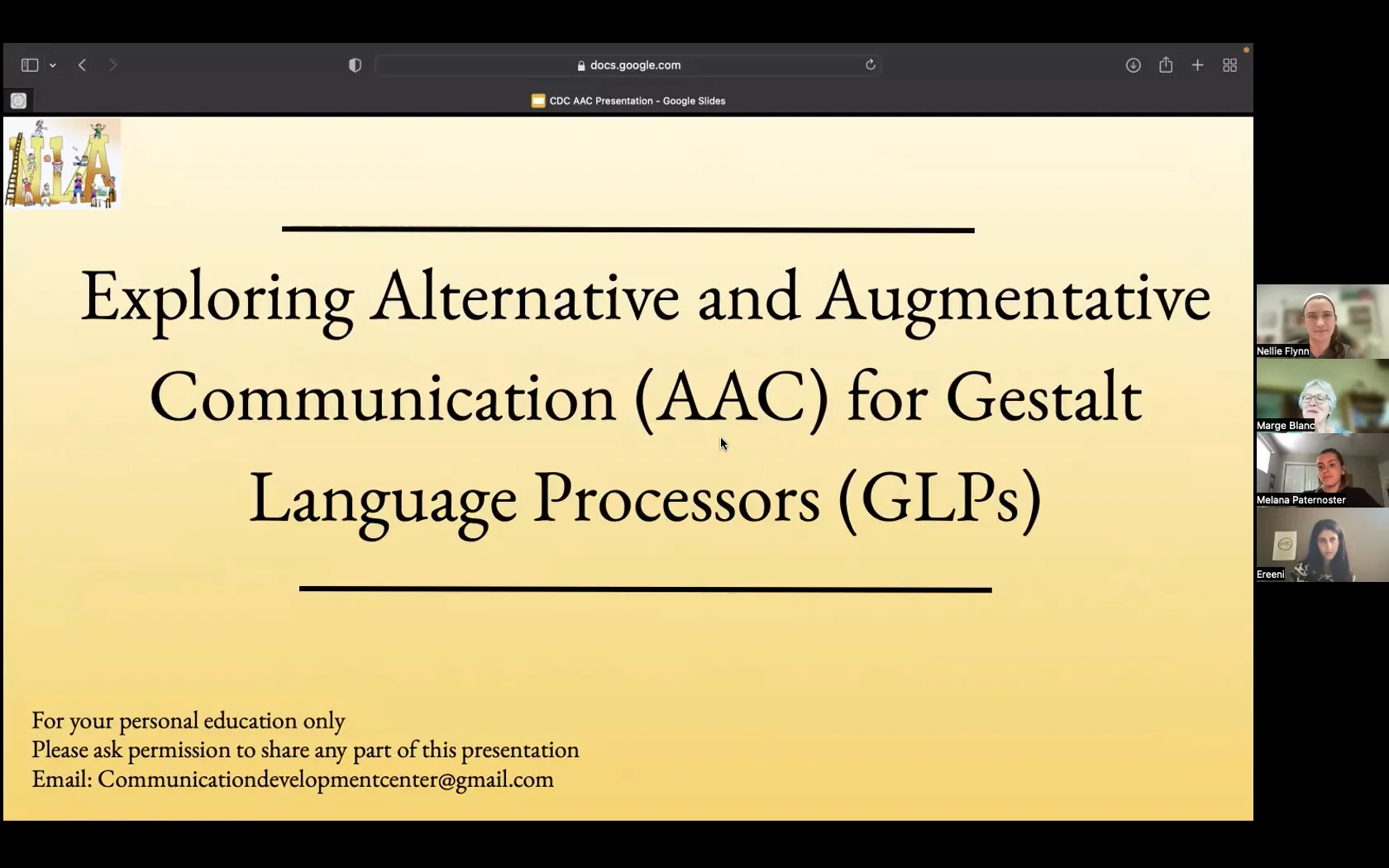 docs.google.com

CDC AAC Presentation - Google Slides

NLA

Exploring Alternative and Augmentative Communication (AAC) for Gestalt Language Processors (GLPs)

For your personal education only
Please ask permission to share any part of this presentation
Email: Communicationdevelopmentcenter@gmail.com

Nellie Flynn

Marge Blanc

Melana Paternoster

Ereeni